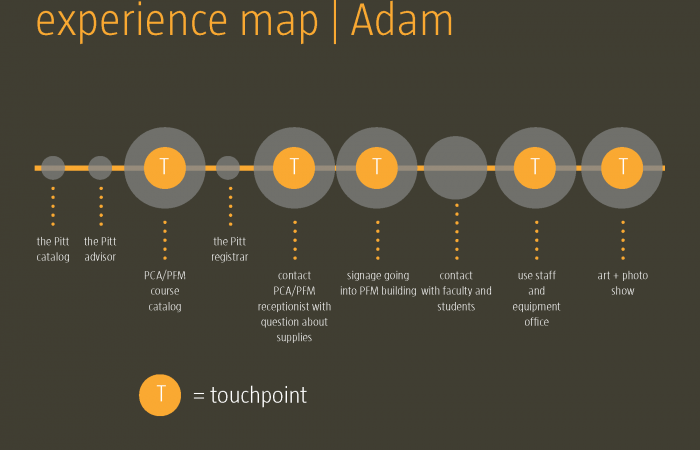 experience map | Adam

T T T T T

the Pitt catalog

the Pitt advisor

PCA/PFM course catalog

the Pitt registrar

contact PCA/PFM receptionist with question about supplies

signage going into PFM building

contact with faculty and students

use staff and equipment office

art + photo show

T = touchpoint